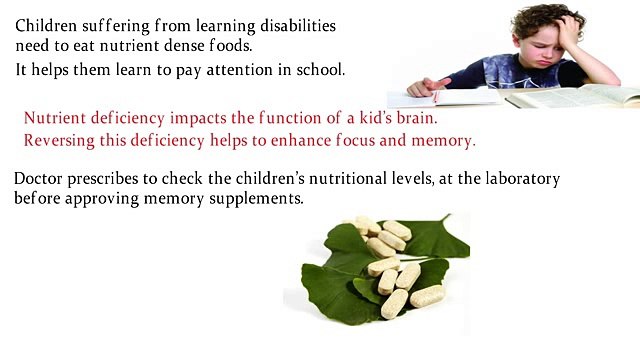 Children suffering from learning disabilities need to eat nutrient dense foods.
It helps them learn to pay attention in school.

Nutrient deficiency impacts the function of a kid's brain.
Reversing this deficiency helps to enhance focus and memory.

Doctor prescribes to check the children's nutritional levels, at the laboratory before approving memory supplements.